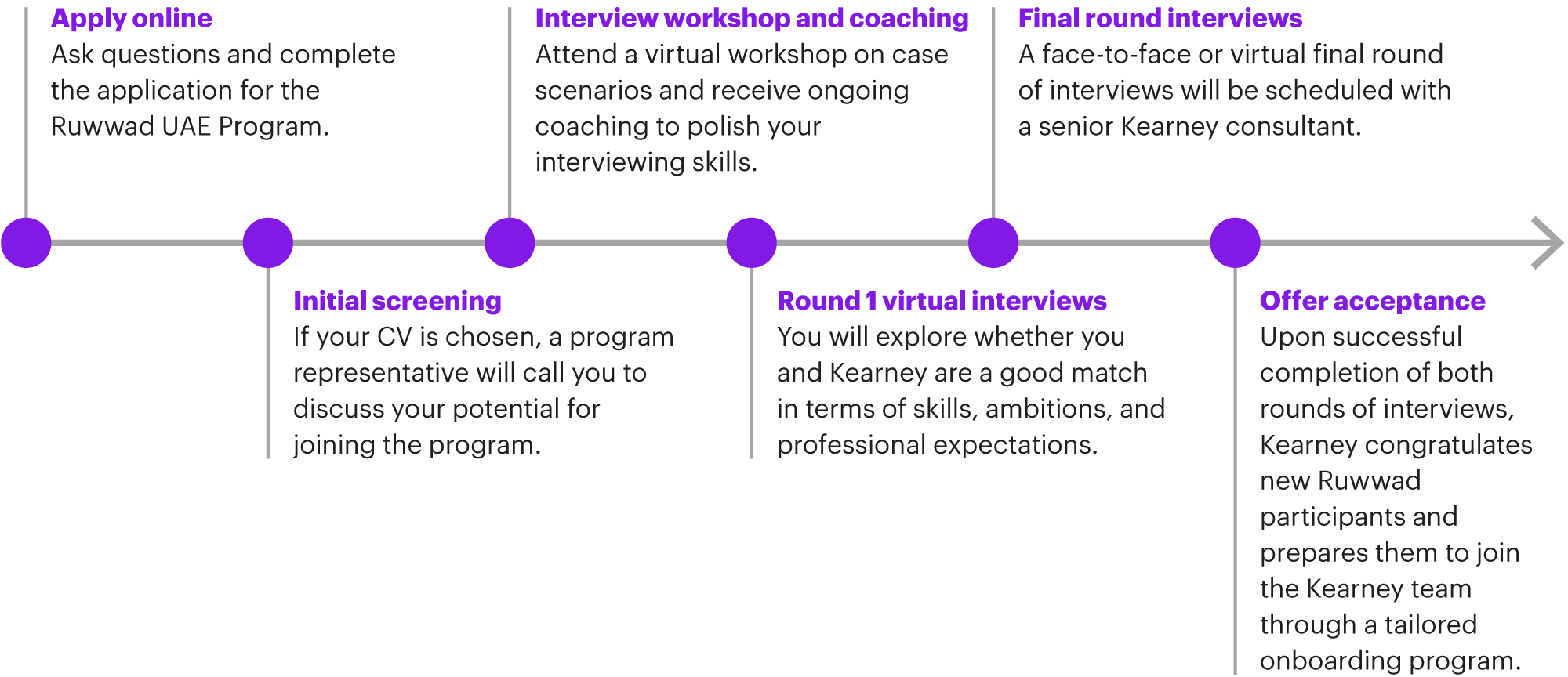 Apply online
Ask questions and complete the application for the Ruwwad UAE Program.

Initial screening
If your CV is chosen, a program representative will call you to discuss your potential for joining the program.

Interview workshop and coaching
Attend a virtual workshop on case scenarios and receive ongoing coaching to polish your interviewing skills.

Round 1 virtual interviews
You will explore whether you and Kearney are a good match in terms of skills, ambitions, and professional expectations.

Final round interviews
A face-to-face or virtual final round of interviews will be scheduled with a senior Kearney consultant.

Offer acceptance
Upon successful completion of both rounds of interviews, Kearney congratulates new Ruwwad participants and prepares them to join the Kearney team through a tailored onboarding program.